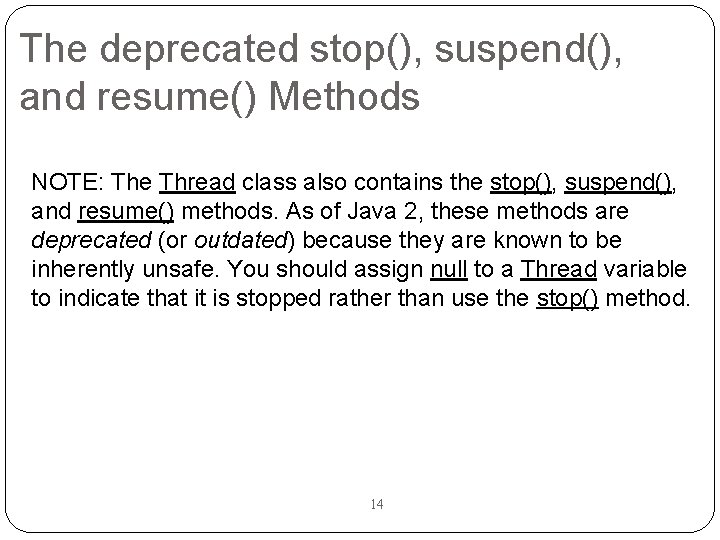 The deprecated stop(), suspend(), and resume() Methods

NOTE: The Thread class also contains the stop(), suspend(), and resume() methods. As of Java 2, these methods are deprecated (or outdated) because they are known to be inherently unsafe. You should assign null to a Thread variable to indicate that it is stopped rather than use the stop() method.

14